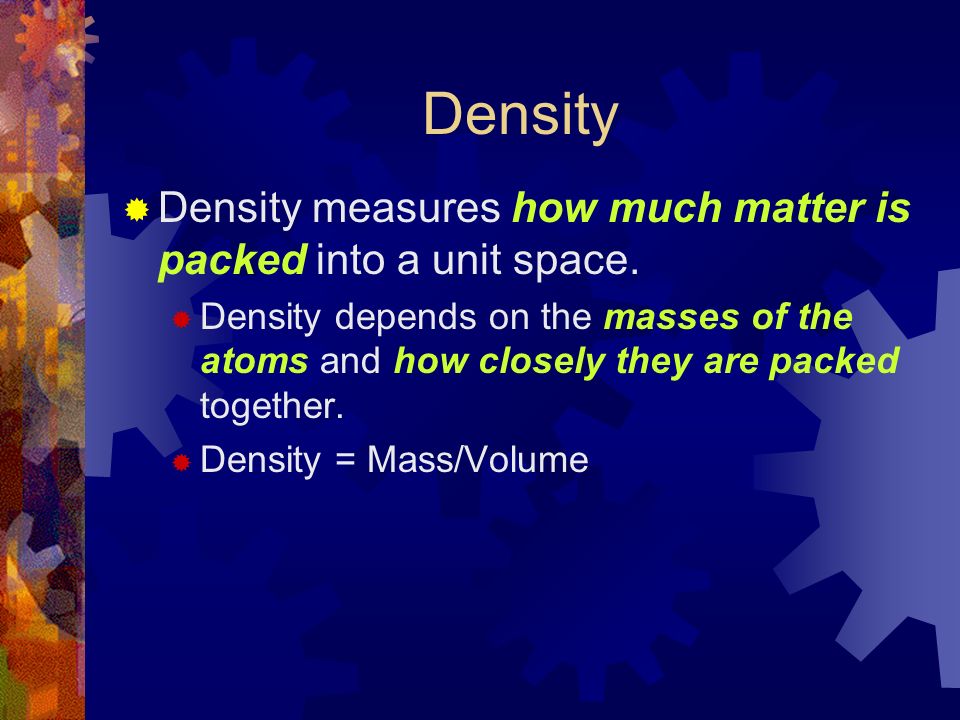 Density

Density measures how much matter is packed into a unit space.

Density depends on the masses of the atoms and how closely they are packed together.

Density = Mass/Volume